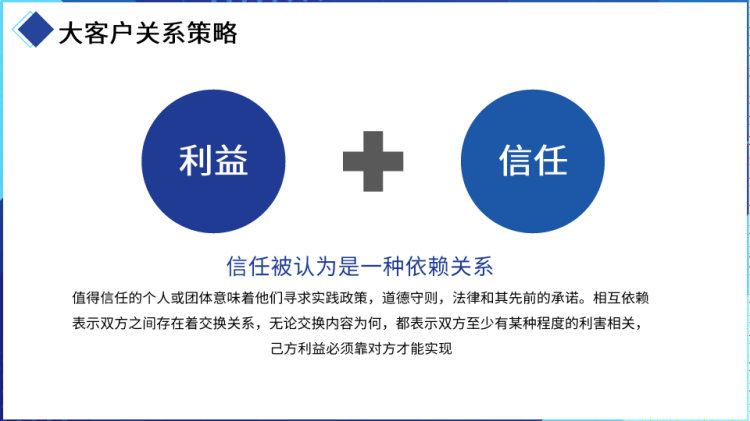 大客户关系策略

利益

信任

信任被认为是一种依赖关系

值得信任的个人或团体意味着他们寻求实践政策，道德守则，法律和其先前的承诺。相互依赖表示双方之间存在着交换关系，无论交换内容为何，都表示双方至少有某种程度的利害相关，己方利益必须靠对方才能实现